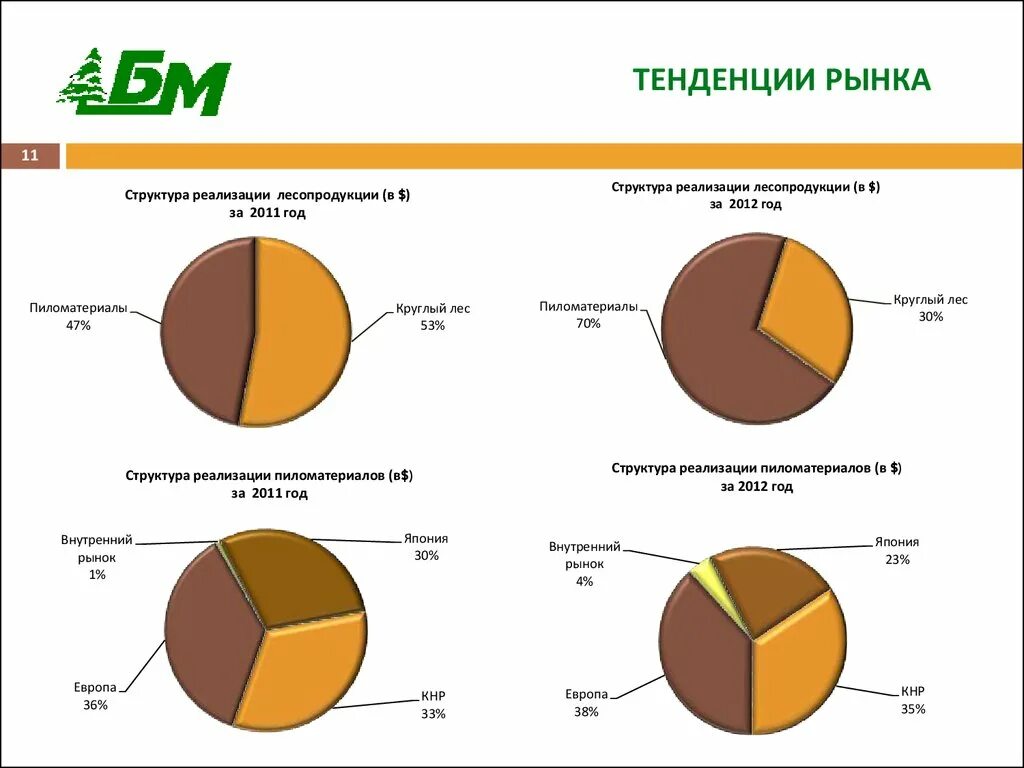 БМ

ТЕНДЕНЦИИ РЫНКА

11

Структура реализации лесопродукции (в $) за 2011 год

Пиломатериалы 47%

Круглый лес 53%

Структура реализации лесопродукции (в $) за 2012 год

Пиломатериалы 70%

Круглый лес 30%

Структура реализации пиломатериалов (в$) за 2011 год

Внутренний рынок 1%

Япония 30%

Европа 36%

КНР 33%

Структура реализации пиломатериалов (в $) за 2012 год

Внутренний рынок 4%

Япония 23%

Европа 38%

КНР 35%